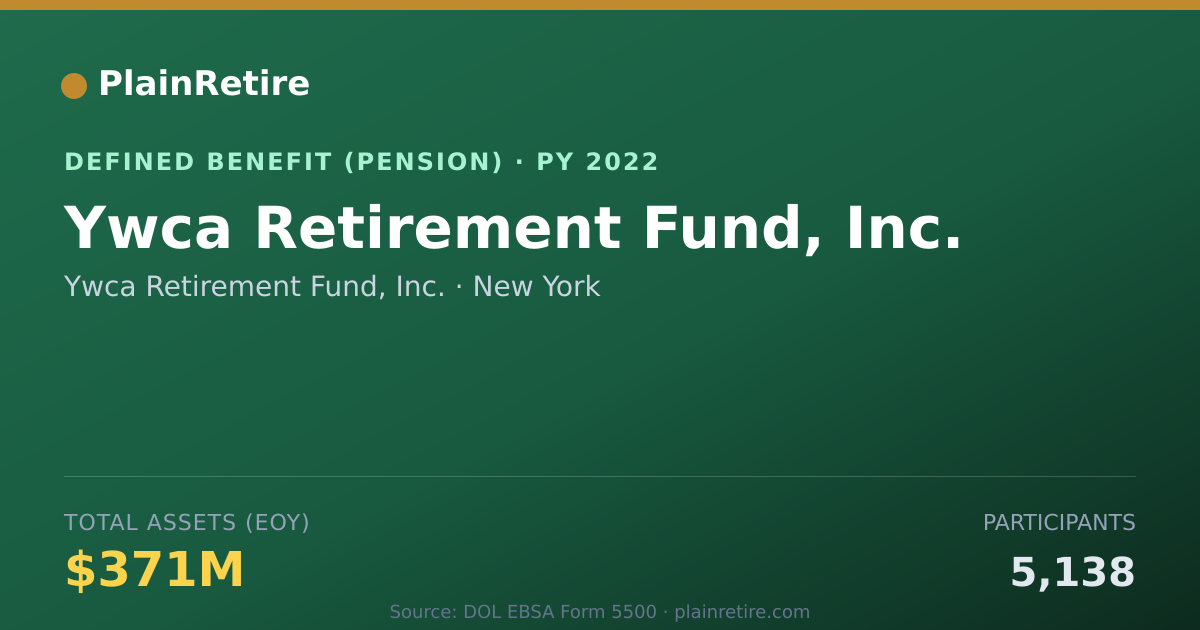 PlainRetire

DEFINED BENEFIT (PENSION) · PY 2022

Ywca Retirement Fund, Inc.

Ywca Retirement Fund, Inc. · New York

TOTAL ASSETS (EOY)

$371M

PARTICIPANTS

5,138

Source: DOL EBSA Form 5500 · plainretire.com